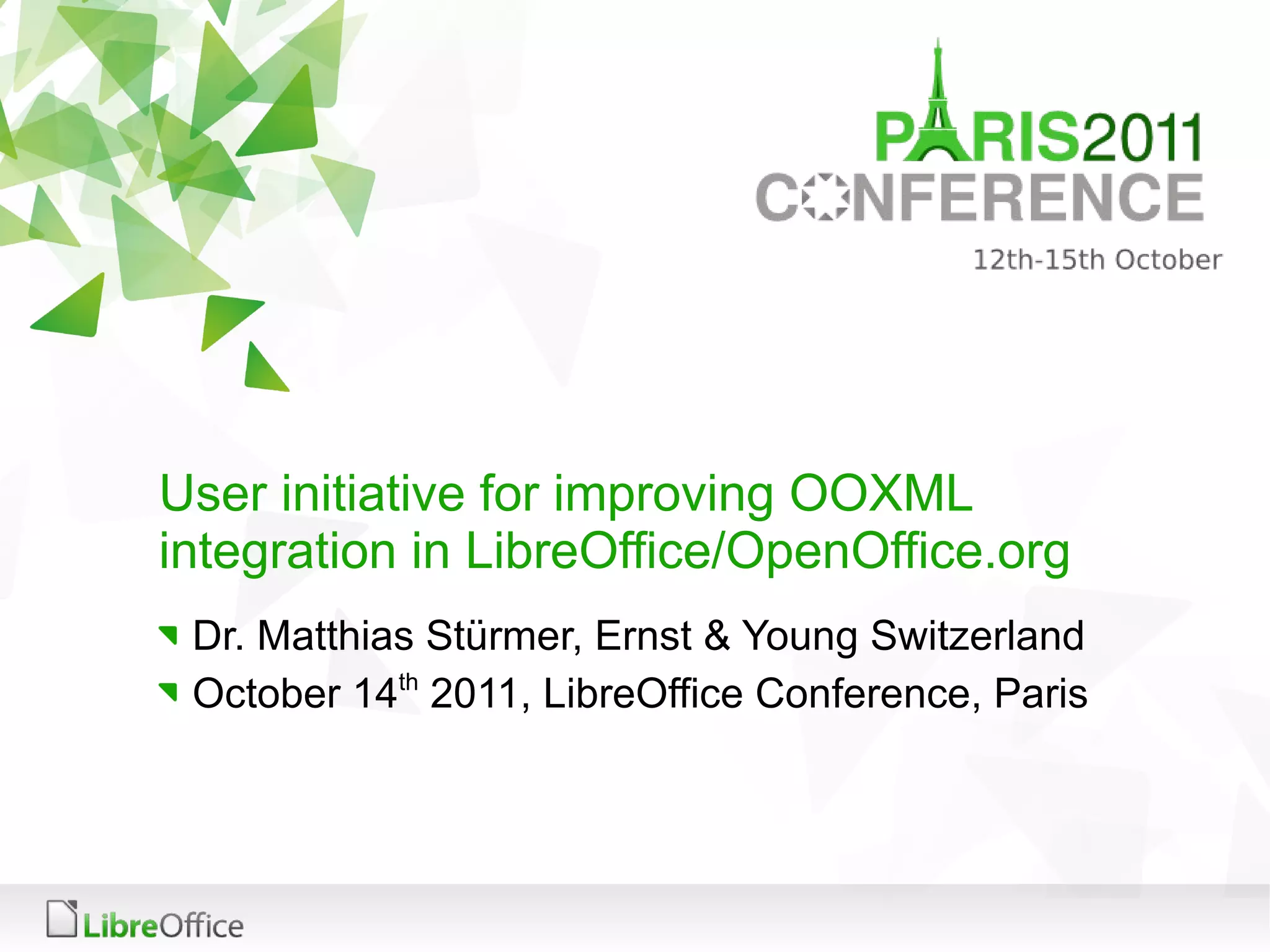 PARIS2011
CONFERENCE
12th-15th October

User initiative for improving OOXML integration in LibreOffice/OpenOffice.org

Dr. Matthias Stürmer, Ernst & Young Switzerland

October 14$^{th}$ 2011, LibreOffice Conference, Paris

LibreOffice